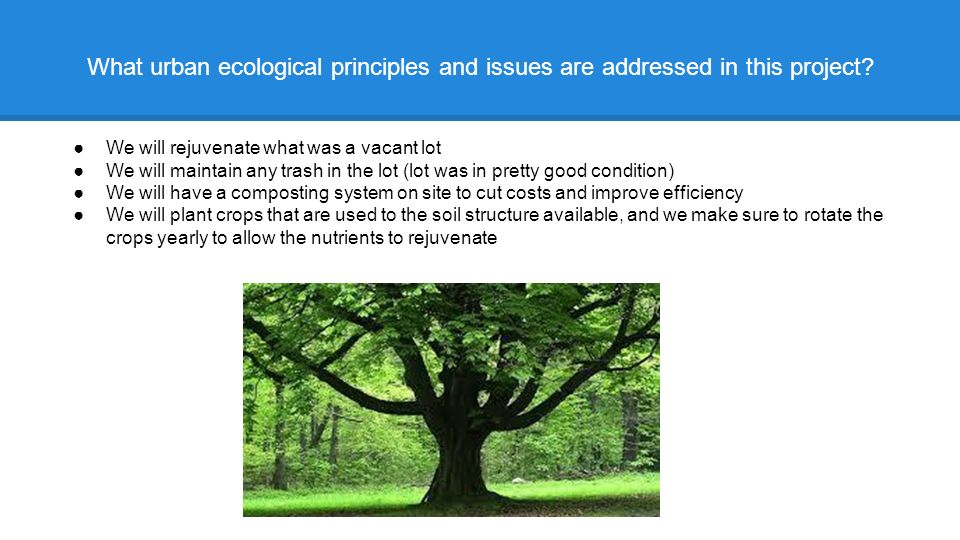 What urban ecological principles and issues are addressed in this project?

● We will rejuvenate what was a vacant lot
● We will maintain any trash in the lot (lot was in pretty good condition)
● We will have a composting system on site to cut costs and improve efficiency
● We will plant crops that are used to the soil structure available, and we make sure to rotate the crops yearly to allow the nutrients to rejuvenate